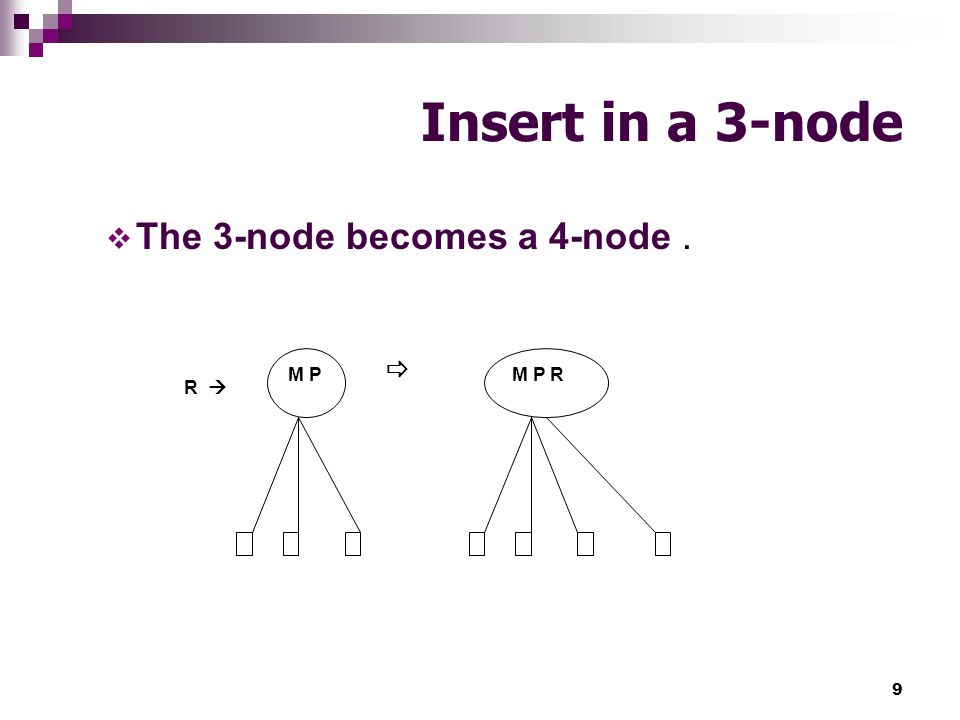 Insert in a 3-node

❖ The 3-node becomes a 4-node .

R →

M P

⇨

M P R

9